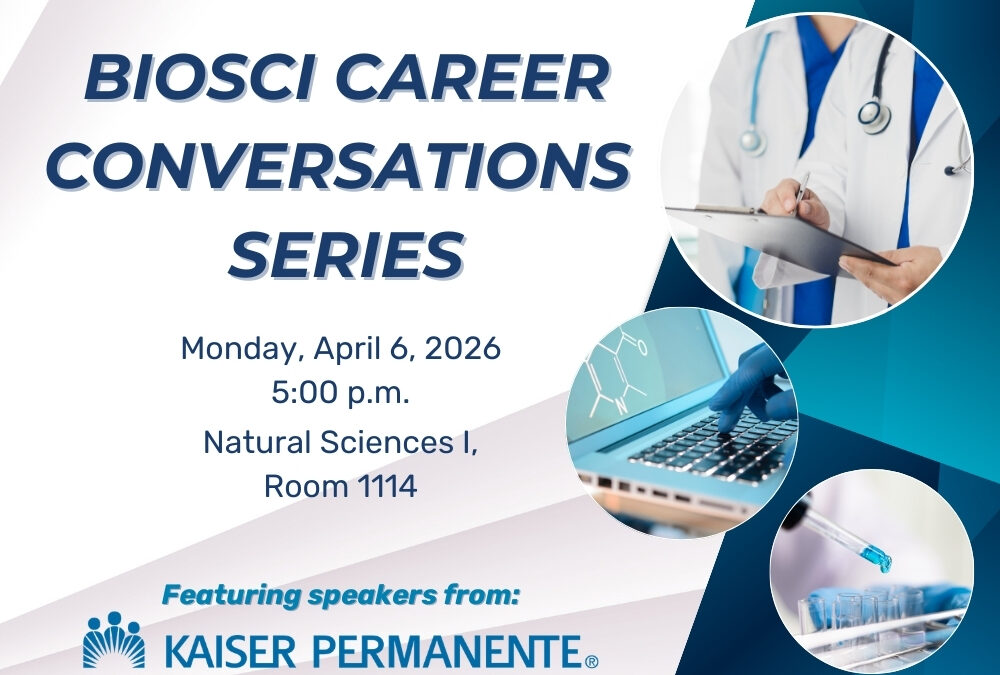 BIOSCI CAREER CONVERSATIONS SERIES

Monday, April 6, 2026
5:00 p.m.
Natural Sciences I,
Room 1114

Featuring speakers from:

KAISER PERMANENTE®